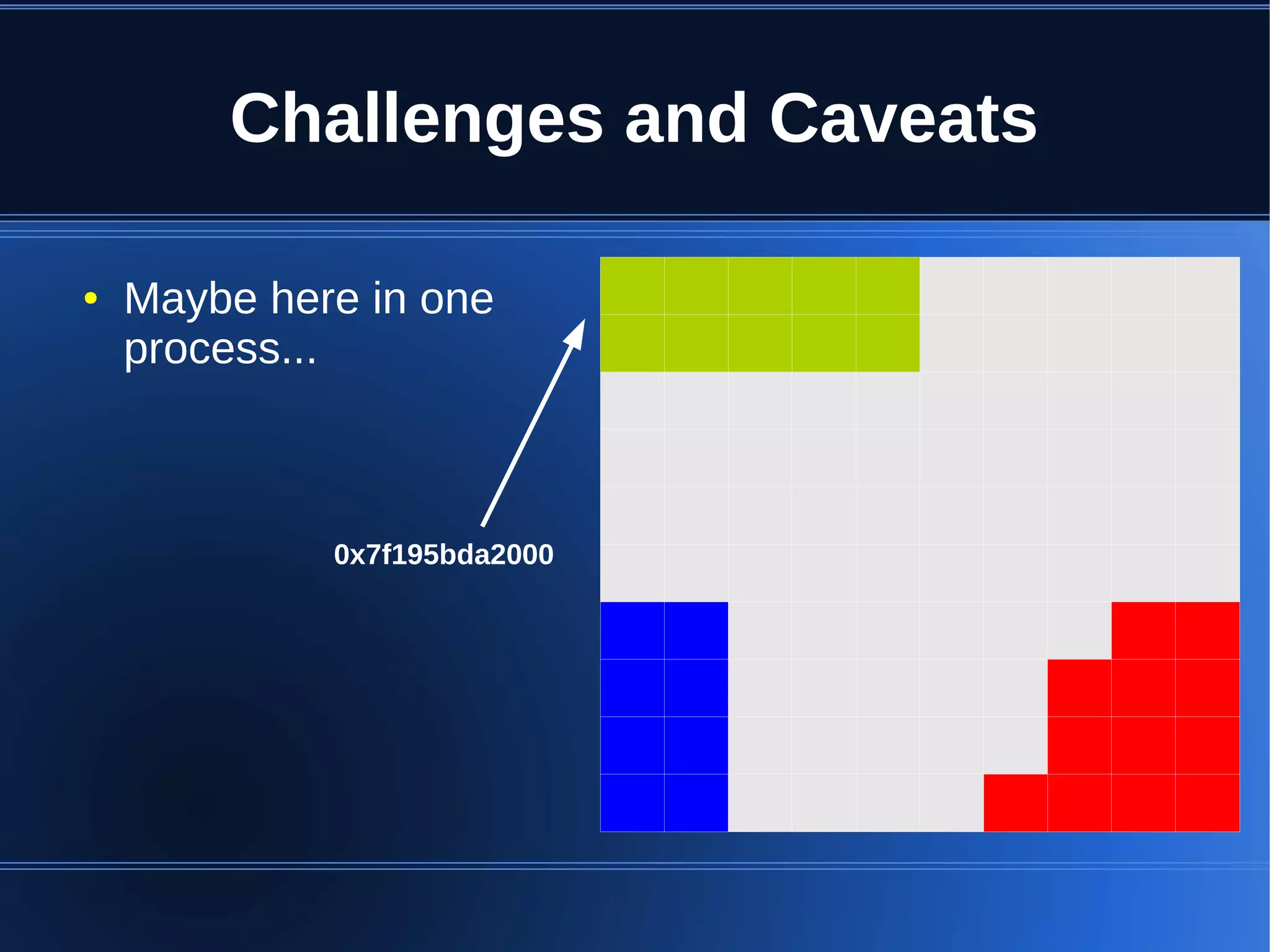 Challenges and Caveats

• Maybe here in one process...

0x7f195bda2000